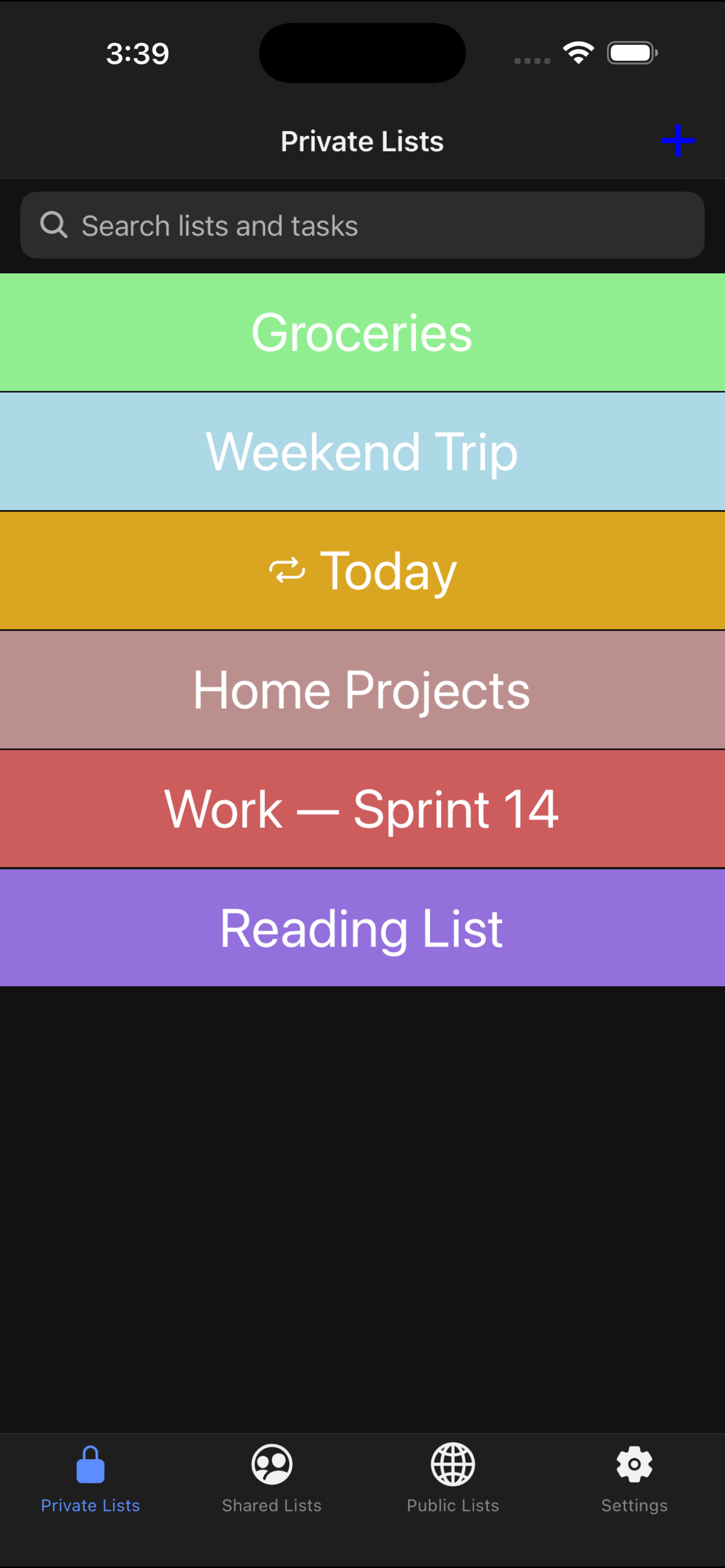 3:39

Private Lists +

Search lists and tasks

Groceries

Weekend Trip

Today

Home Projects

Work — Sprint 14

Reading List

Private Lists Shared Lists Public Lists Settings